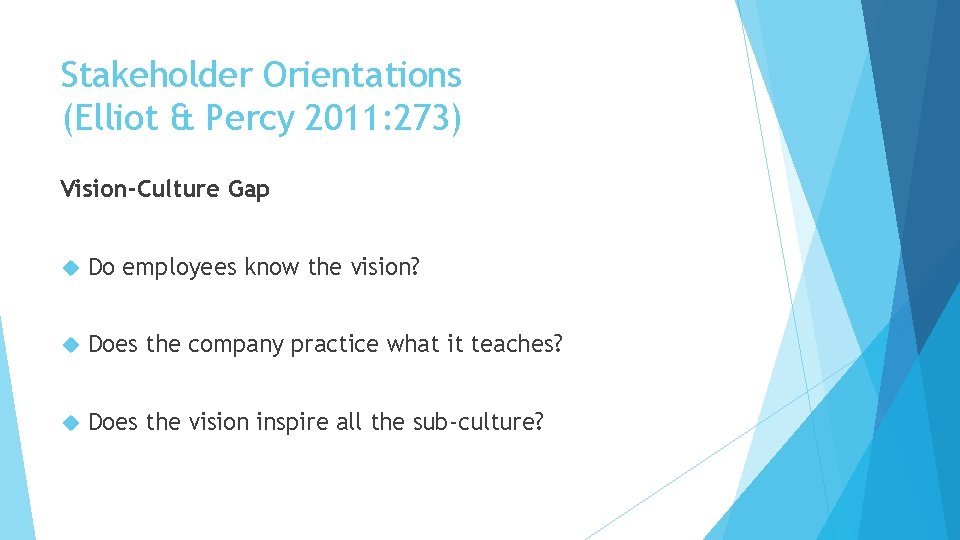 Stakeholder Orientations (Elliot & Percy 2011:273)

Vision-Culture Gap

Do employees know the vision?

Does the company practice what it teaches?

Does the vision inspire all the sub-culture?